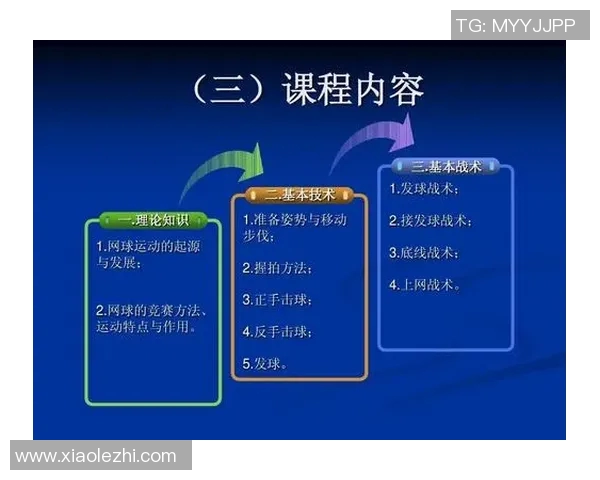 TG: MYYJJPP

（三）课程内容

一.理论知识

1.网球运动的起源与发展；

2.网球的竞赛方法、运动特点与作用。

二.基本技术

1.准备姿势与移动步伐；

2.握拍方法；

3.正手击球；

4.反手击球；

5.发球。

三.基本战术

1.发球战术；

2.接发球战术；

3.底线战术；

4.上网战术。

www.xiaolezhi.com